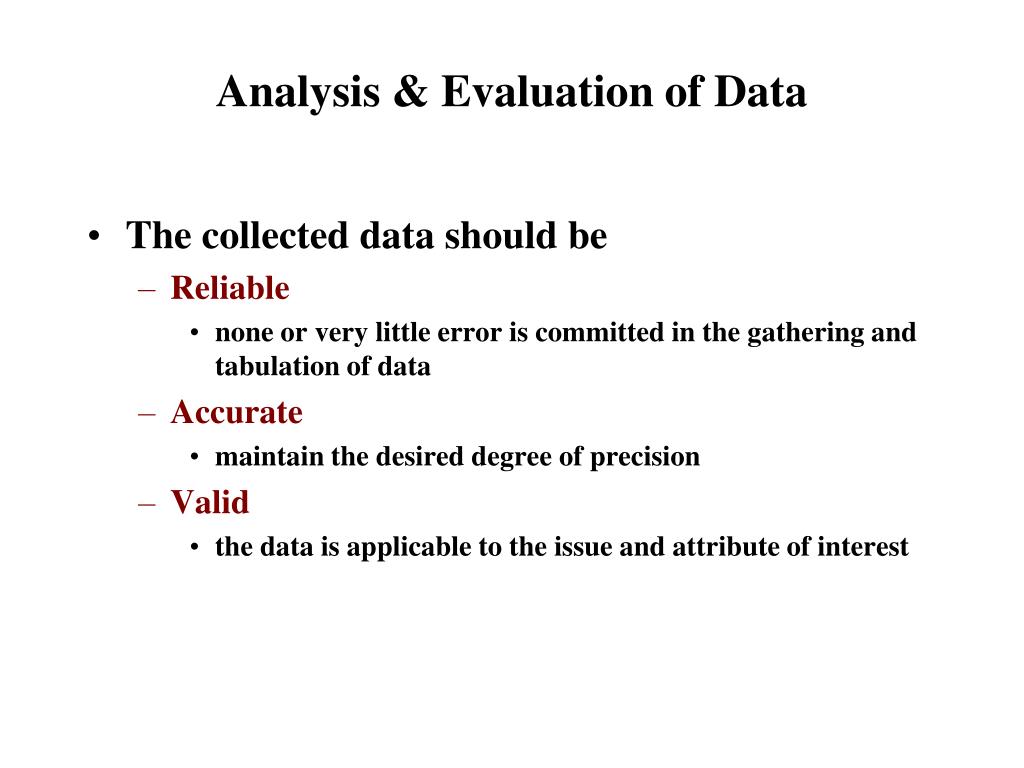 Analysis & Evaluation of Data

• The collected data should be
– Reliable
• none or very little error is committed in the gathering and tabulation of data
– Accurate
• maintain the desired degree of precision
– Valid
• the data is applicable to the issue and attribute of interest